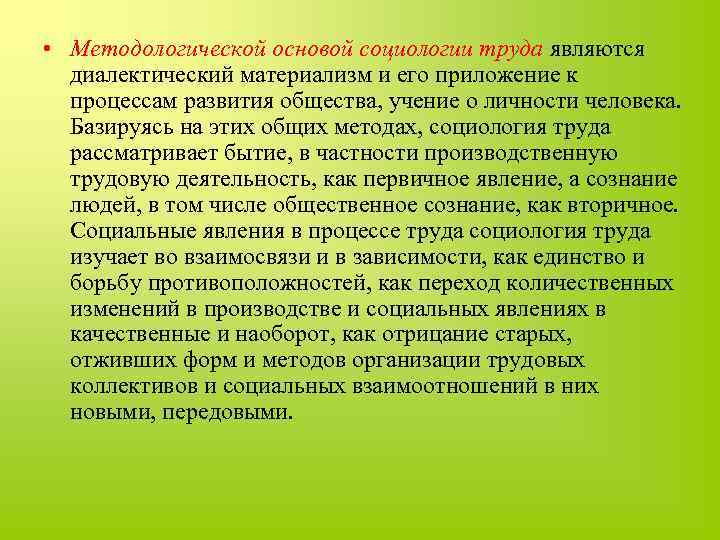 • Методологической основой социологии труда являются диалектический материализм и его приложение к процессам развития общества, учение о личности человека. Базируясь на этих общих методах, социология труда рассматривает бытие, в частности производственную трудовую деятельность, как первичное явление, а сознание людей, в том числе общественное сознание, как вторичное. Социальные явления в процессе труда социология труда изучает во взаимосвязи и в зависимости, как единство и борьбу противоположностей, как переход количественных изменений в производстве и социальных явлениях в качественные и наоборот, как отрицание старых, отживших форм и методов организации трудовых коллективов и социальных взаимоотношений в них новыми, передовыми.